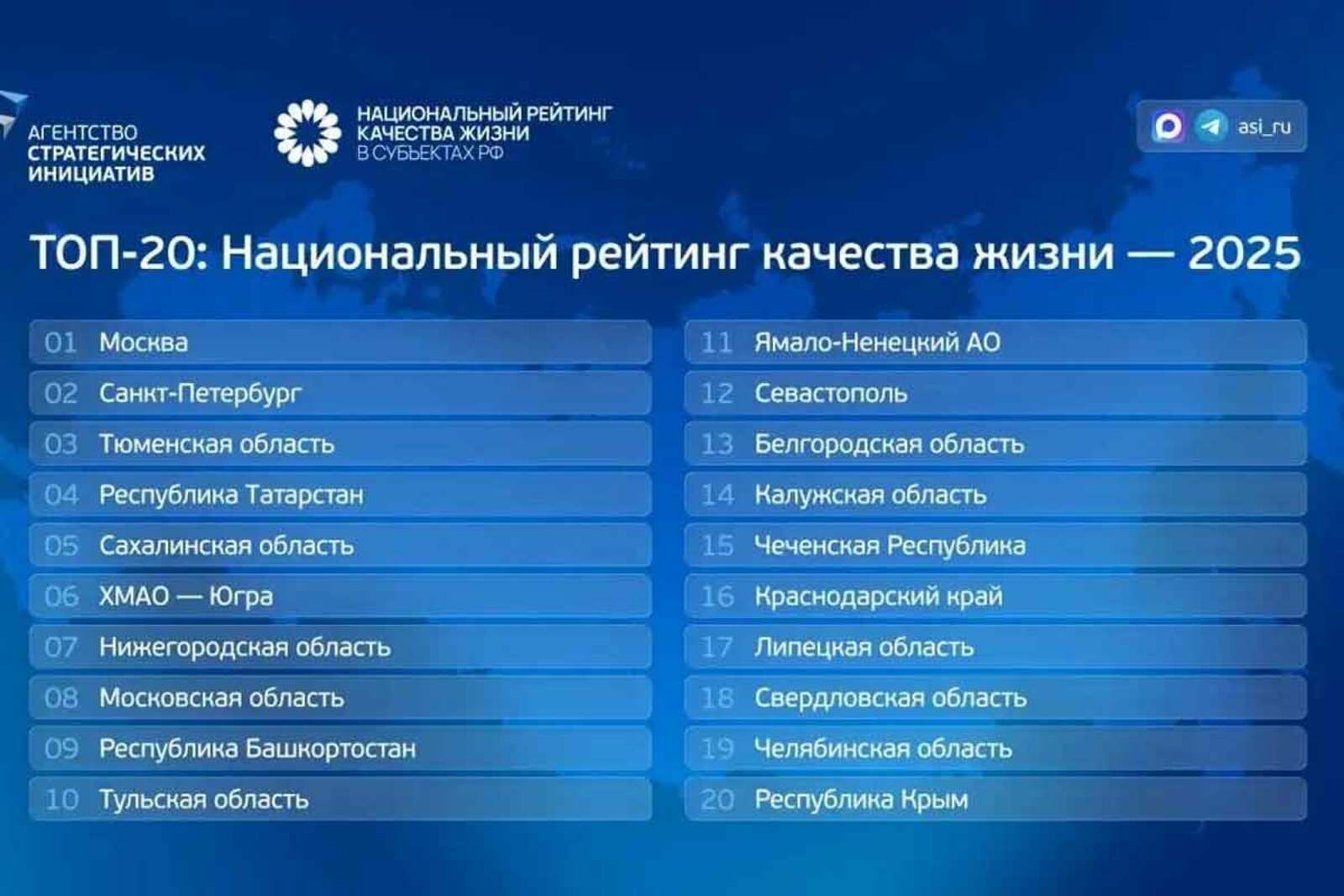 АГЕНТСТВО
СТРАТЕГИЧЕСКИХ
ИНИЦИАТИВ

НАЦИОНАЛЬНЫЙ РЕЙТИНГ
КАЧЕСТВА ЖИЗНИ
В СУБЪЕКТАХ РФ

asi_ru

ТОП-20: Национальный рейтинг качества жизни — 2025

01 Москва
02 Санкт-Петербург
03 Тюменская область
04 Республика Татарстан
05 Сахалинская область
06 ХМАО — Югра
07 Нижегородская область
08 Московская область
09 Республика Башкортостан
10 Тульская область

11 Ямало-Ненецкий АО
12 Севастополь
13 Белгородская область
14 Калужская область
15 Чеченская Республика
16 Краснодарский край
17 Липецкая область
18 Свердловская область
19 Челябинская область
20 Республика Крым